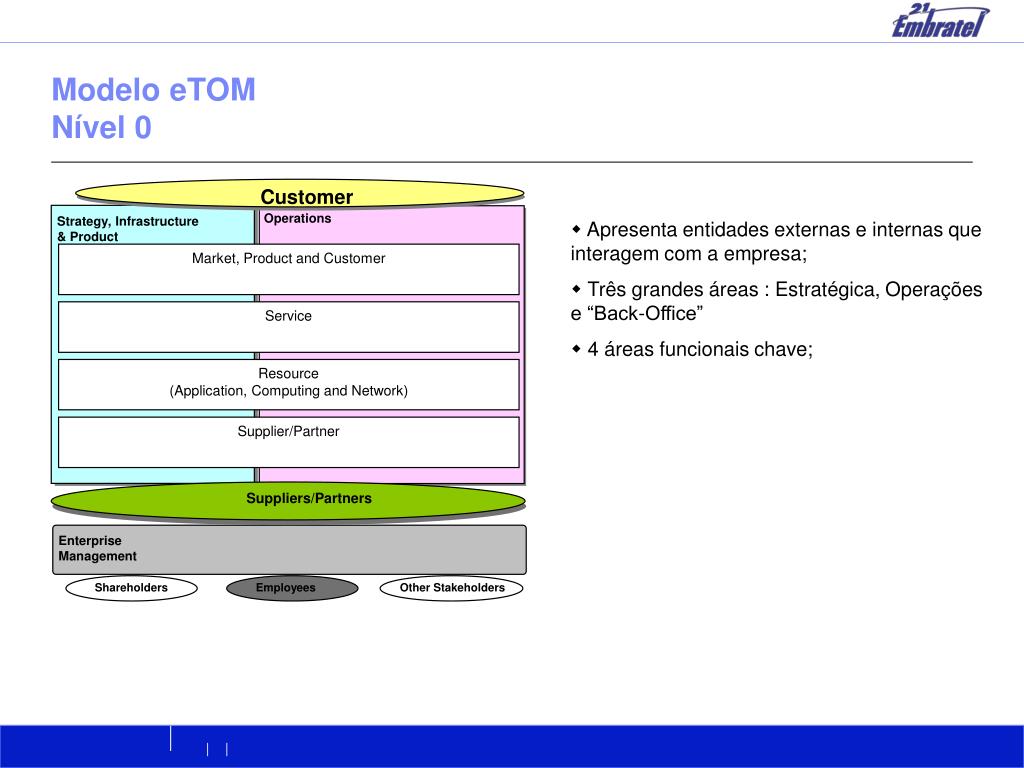 21 Embratel

Modelo eTOM
Nível 0

Customer

Strategy, Infrastructure & Product

Operations

Market, Product and Customer

Service

Resource
(Application, Computing and Network)

Supplier/Partner

Suppliers/Partners

Enterprise Management

Shareholders

Employees

Other Stakeholders

◆ Apresenta entidades externas e internas que interagem com a empresa;

◆ Três grandes áreas : Estratégica, Operações e “Back-Office”

◆ 4 áreas funcionais chave;